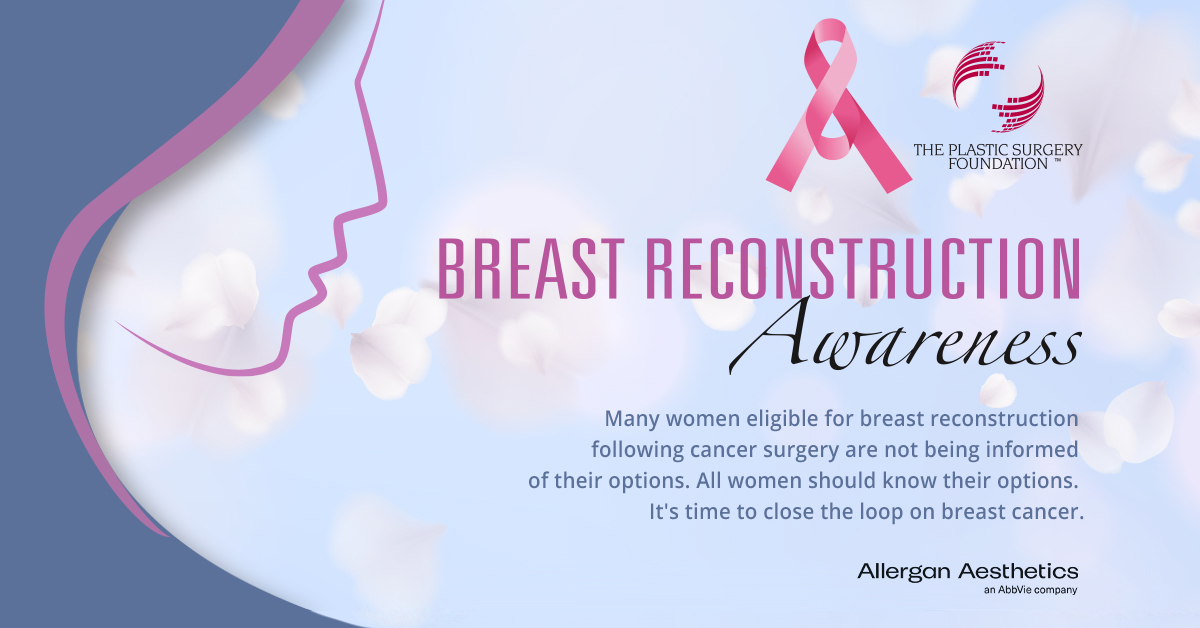 THE PLASTIC SURGERY FOUNDATION ™

BREAST RECONSTRUCTION
Awareness

Many women eligible for breast reconstruction following cancer surgery are not being informed of their options. All women should know their options. It's time to close the loop on breast cancer.

Allergan Aesthetics
an AbbVie company